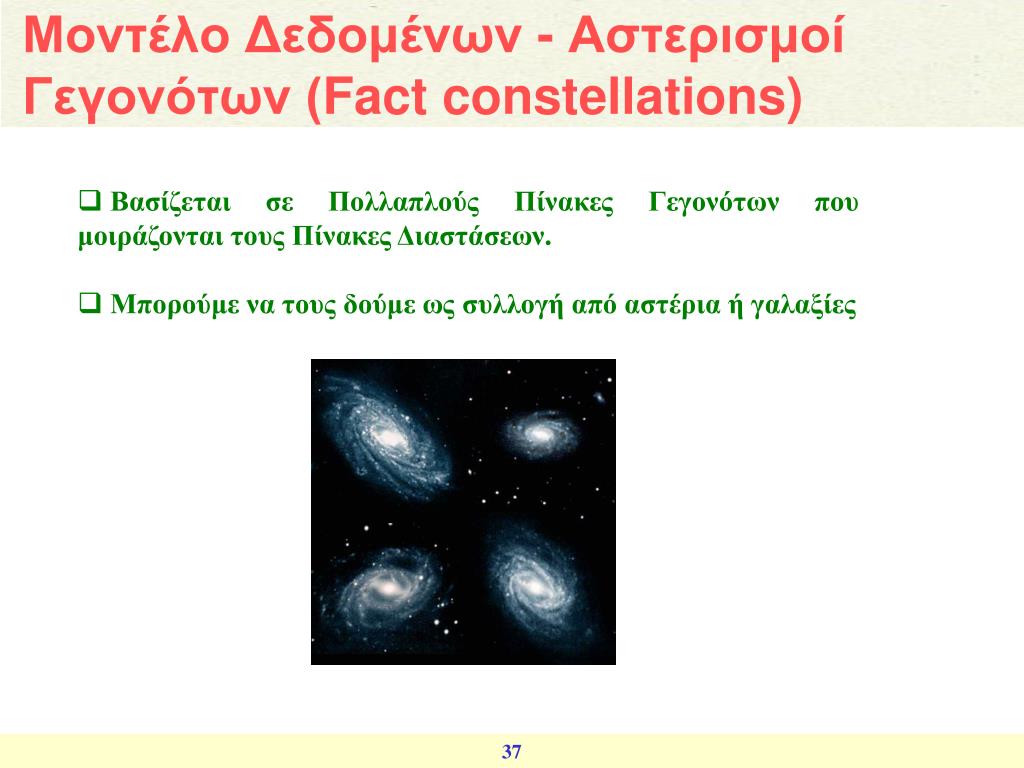 Μοντέλο Δεδομένων - Αστερισμοί Γεγονότων (Fact constellations)

❑ Βασίζεται σε Πολλαπλούς Πίνακες Γεγονότων που μοιράζονται τους Πίνακες Διαστάσεων.

❑ Μπορούμε να τους δούμε ως συλλογή από αστέρια ή γαλαξίες

37